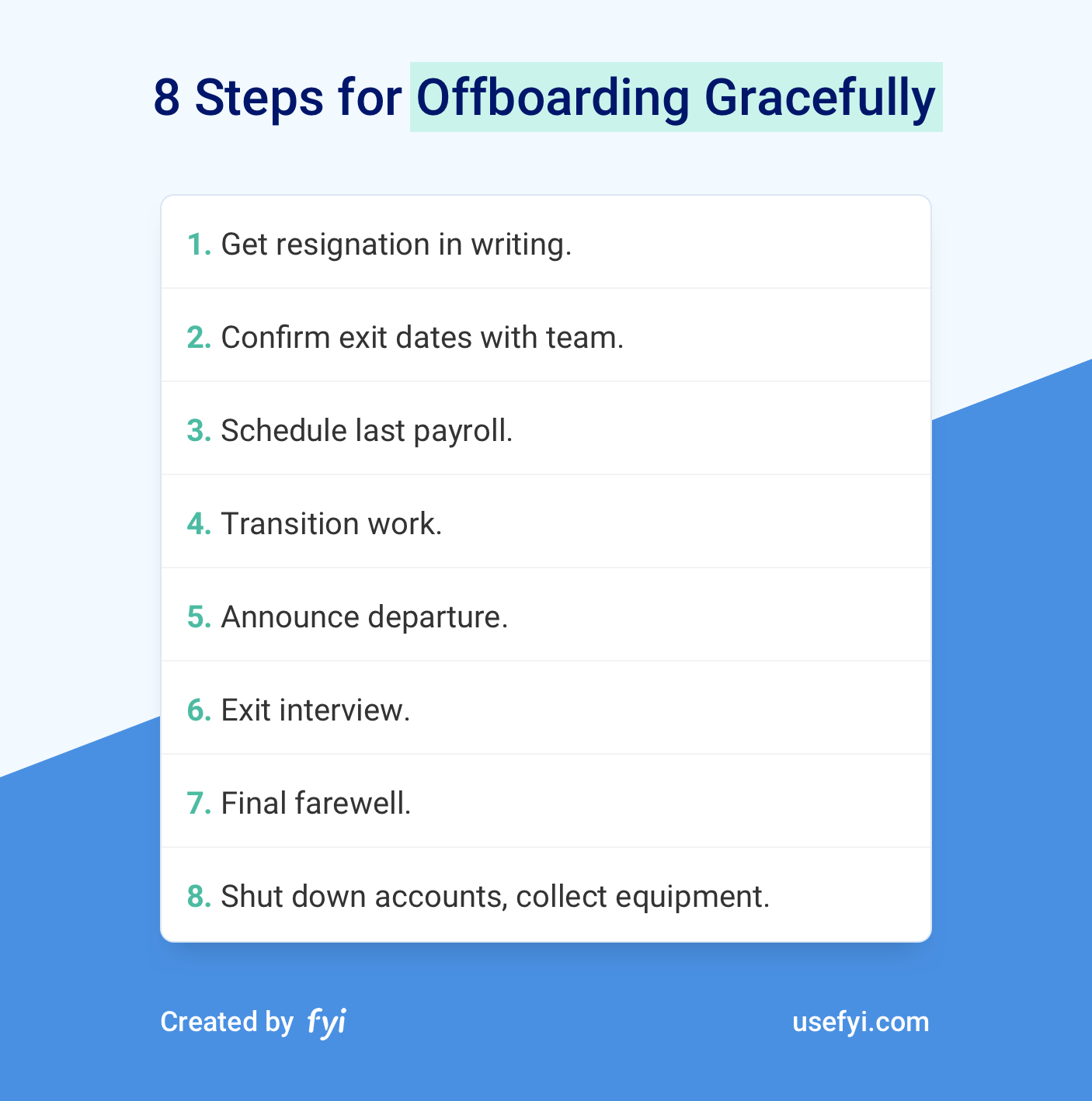 8 Steps for Offboarding Gracefully

1. Get resignation in writing.

2. Confirm exit dates with team.

3. Schedule last payroll.

4. Transition work.

5. Announce departure.

6. Exit interview.

7. Final farewell.

8. Shut down accounts, collect equipment.

Created by fyi

usefyi.com